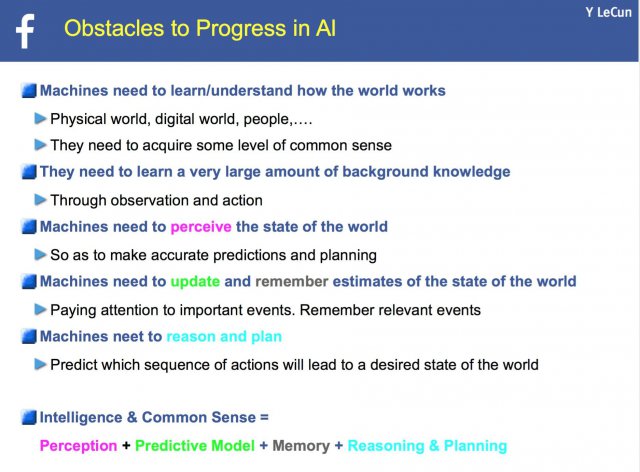 f Obstacles to Progress in AI

Y LeCun

Machines need to learn/understand how the world works

Physical world, digital world, people,....

They need to acquire some level of common sense

They need to learn a very large amount of background knowledge

Through observation and action

Machines need to perceive the state of the world

So as to make accurate predictions and planning

Machines need to update and remember estimates of the state of the world

Paying attention to important events. Remember relevant events

Machines neet to reason and plan

Predict which sequence of actions will lead to a desired state of the world

Intelligence & Common Sense =

Perception + Predictive Model + Memory + Reasoning & Planning